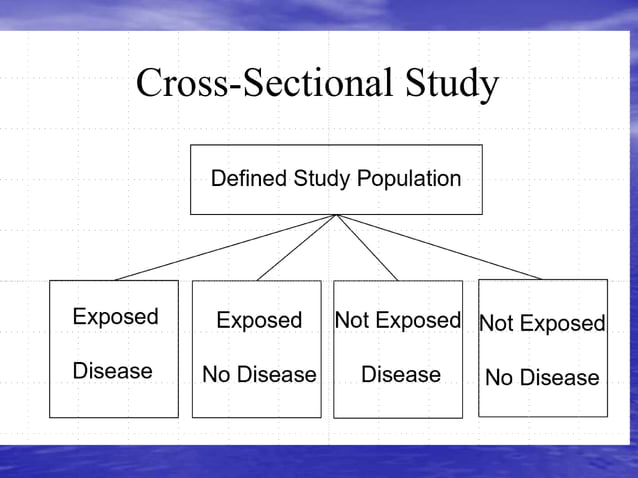 Cross-Sectional Study

Defined Study Population

Exposed
Disease

Exposed
No Disease

Not Exposed
Disease

Not Exposed
No Disease